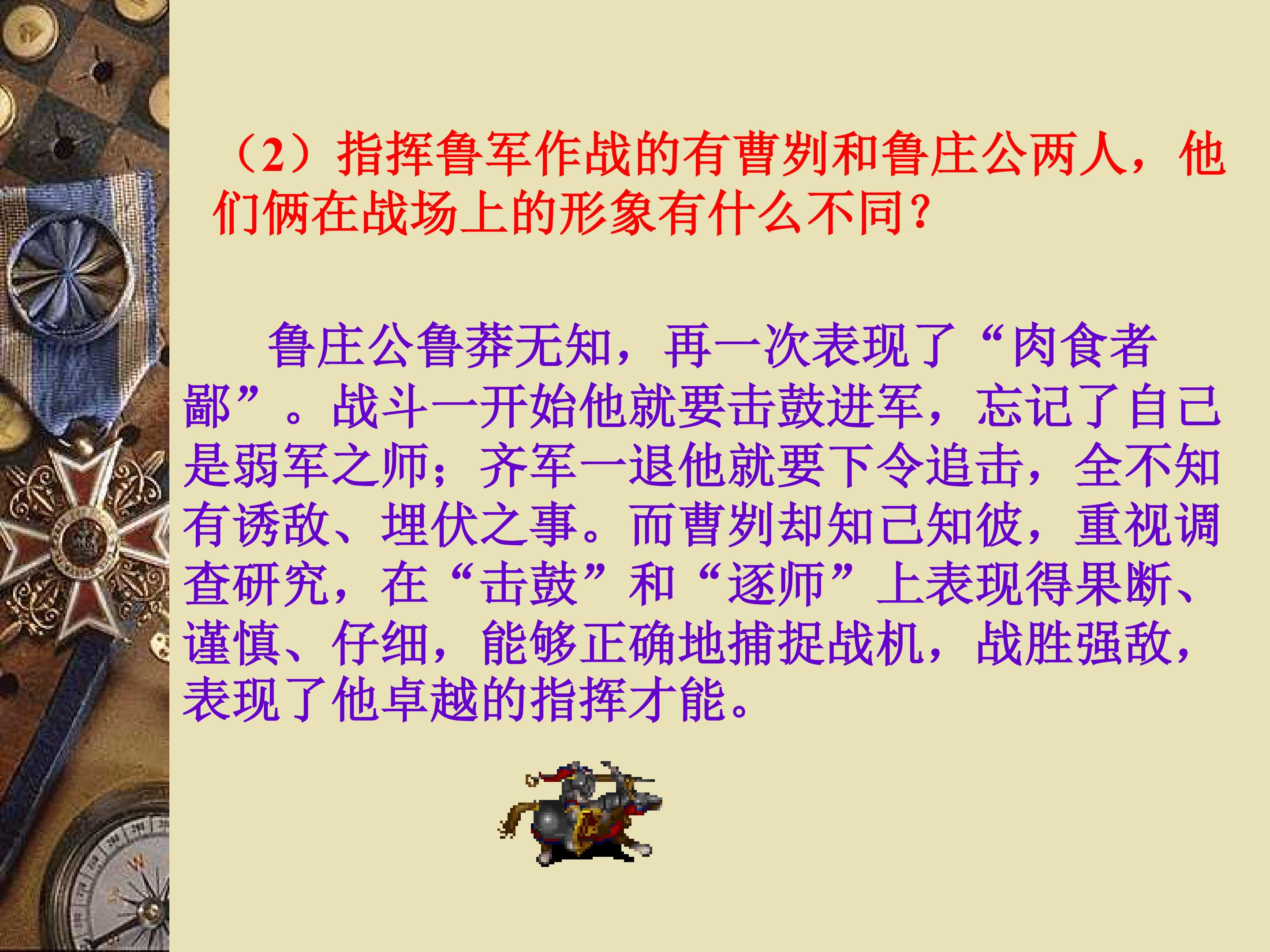 （2）指挥鲁军作战的有曹刿和鲁庄公两人，他们俩在战场上的形象有什么不同？

鲁庄公鲁莽无知，再一次表现了“肉食者鄙”。战斗一开始他就要击鼓进军，忘记了自己是弱军之师；齐军一退他就要下令追击，全不知有诱敌、埋伏之事。而曹刿却知己知彼，重视调查研究，在“击鼓”和“逐师”上表现得果断、谨慎、仔细，能够正确地捕捉战机，战胜强敌，表现了他卓越的指挥才能。